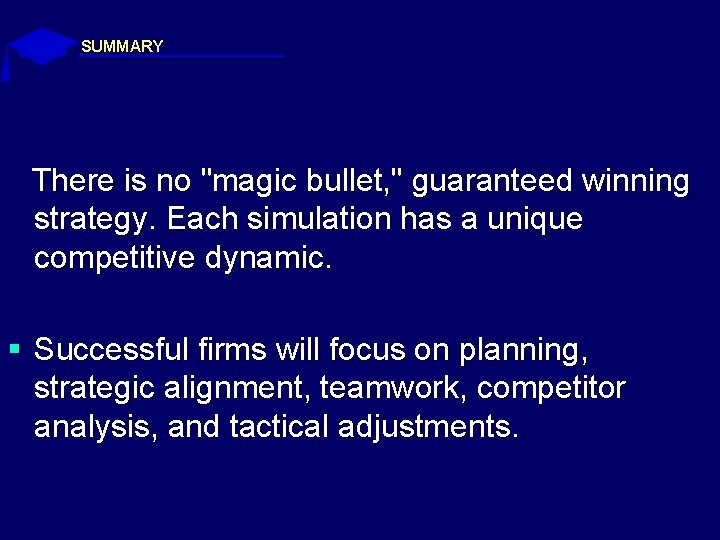 SUMMARY

There is no "magic bullet," guaranteed winning strategy. Each simulation has a unique competitive dynamic.

▪ Successful firms will focus on planning, strategic alignment, teamwork, competitor analysis, and tactical adjustments.